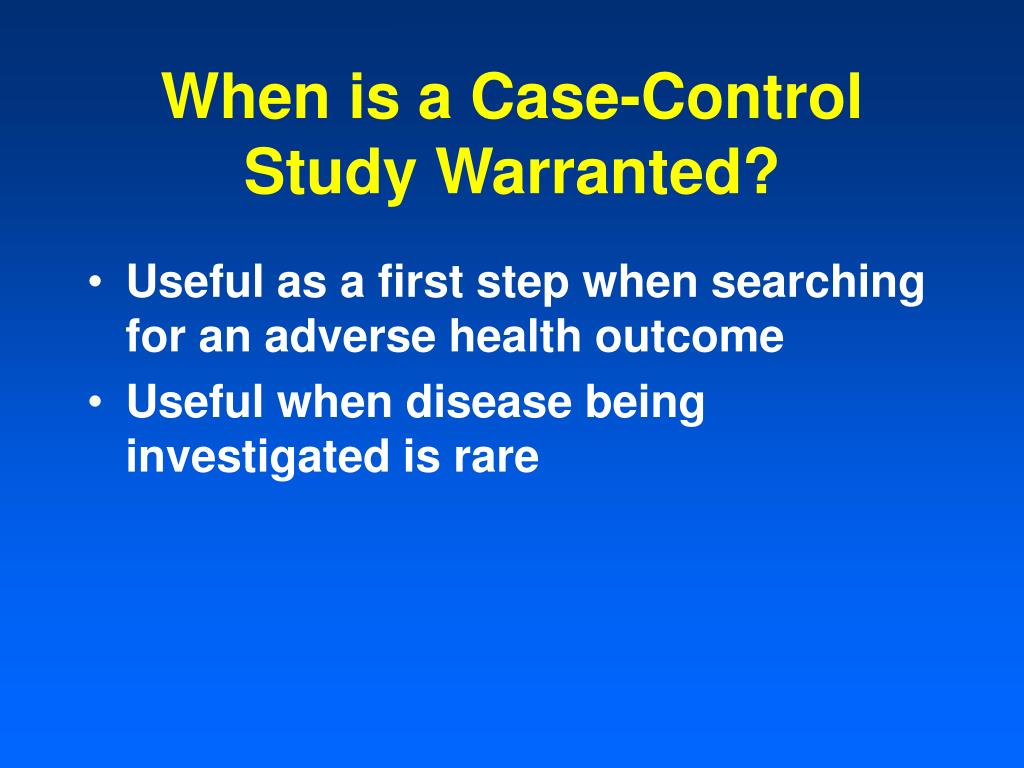 When is a Case-Control Study Warranted?

• Useful as a first step when searching for an adverse health outcome
• Useful when disease being investigated is rare